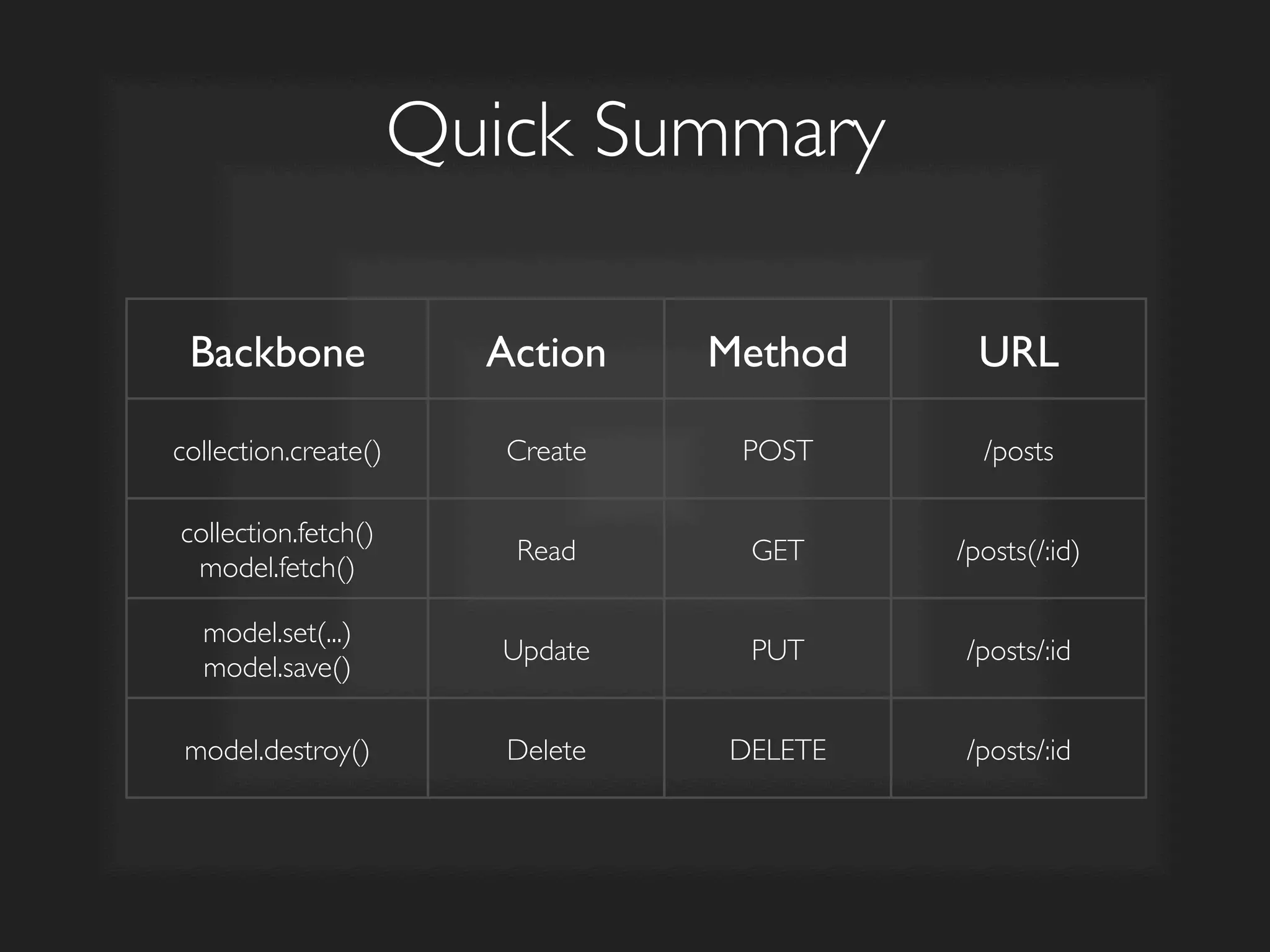 Quick Summary

| Backbone | Action | Method | URL |
|---|---|---|---|
| collection.create() | Create | POST | /posts |
| collection.fetch() model.fetch() | Read | GET | /posts(/:id) |
| model.set(...) model.save() | Update | PUT | /posts/:id |
| model.destroy() | Delete | DELETE | /posts/:id |